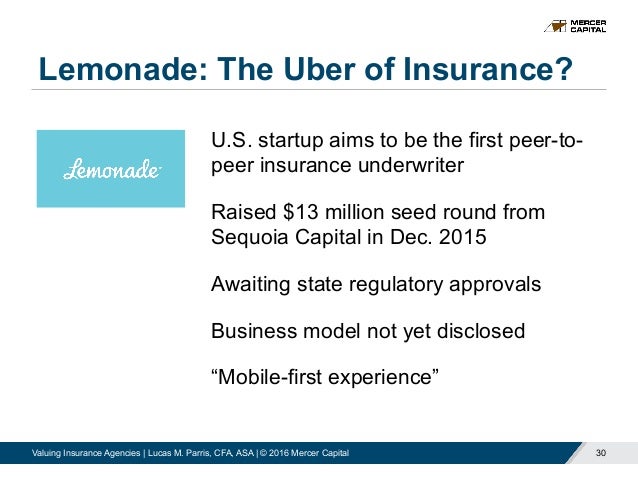 MERCER CAPITAL

Lemonade: The Uber of Insurance?

Lemonade

U.S. startup aims to be the first peer-to-peer insurance underwriter

Raised $13 million seed round from Sequoia Capital in Dec. 2015

Awaiting state regulatory approvals

Business model not yet disclosed

“Mobile-first experience”

Valuing Insurance Agencies | Lucas M. Parris, CFA, ASA | © 2016 Mercer Capital

30